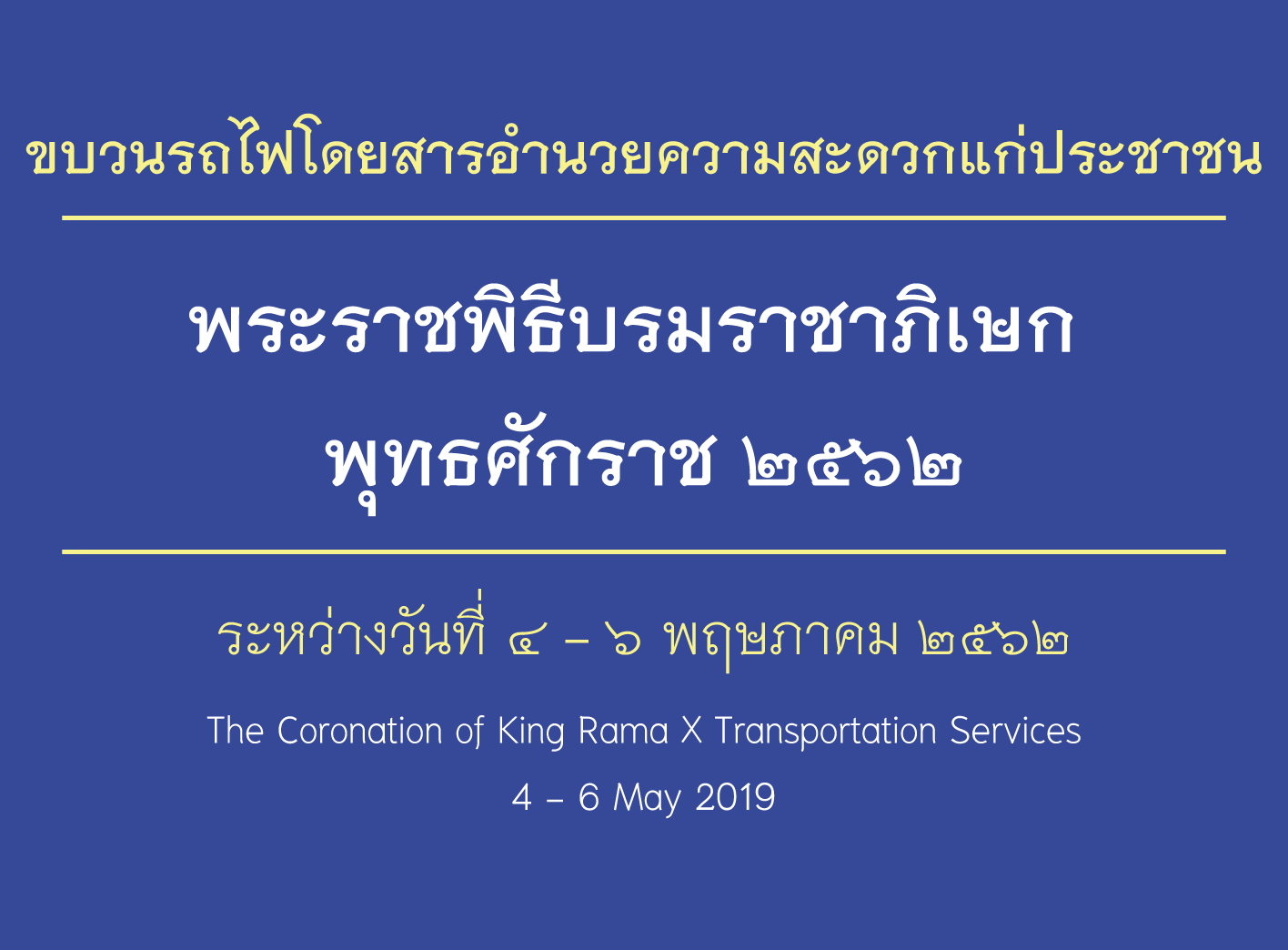 ขบวนรถไฟโดยสารอำนวยความสะดวกแก่ประชาชน

พระราชพิธีบรมราชาภิเษก
พุทธศักราช ๒๕๖๒

ระหว่างวันที่ ๔ – ๖ พฤษภาคม ๒๕๖๒

The Coronation of King Rama X Transportation Services

4 – 6 May 2019